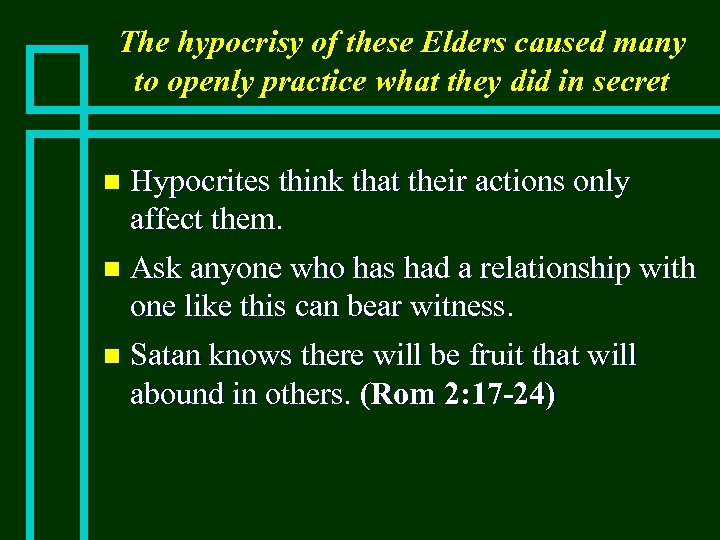 The hypocrisy of these Elders caused many to openly practice what they did in secret

- Hypocrites think that their actions only affect them.
- Ask anyone who has had a relationship with one like this can bear witness.
- Satan knows there will be fruit that will abound in others. (Rom 2:17-24)